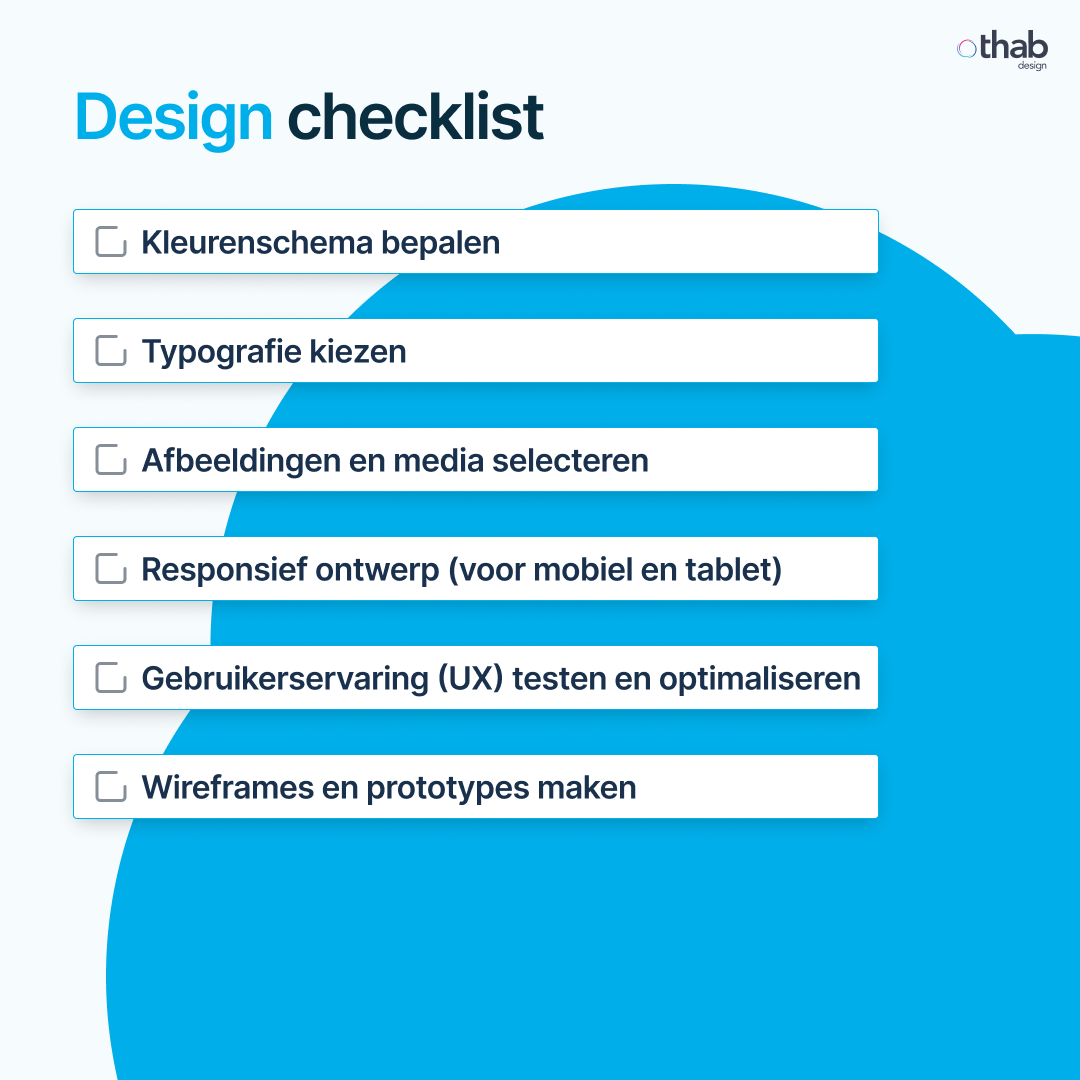 thab
design

Design checklist

☐ Kleurenschema bepalen

☐ Typografie kiezen

☐ Afbeeldingen en media selecteren

☐ Responsief ontwerp (voor mobiel en tablet)

☐ Gebruikerservaring (UX) testen en optimaliseren

☐ Wireframes en prototypes maken